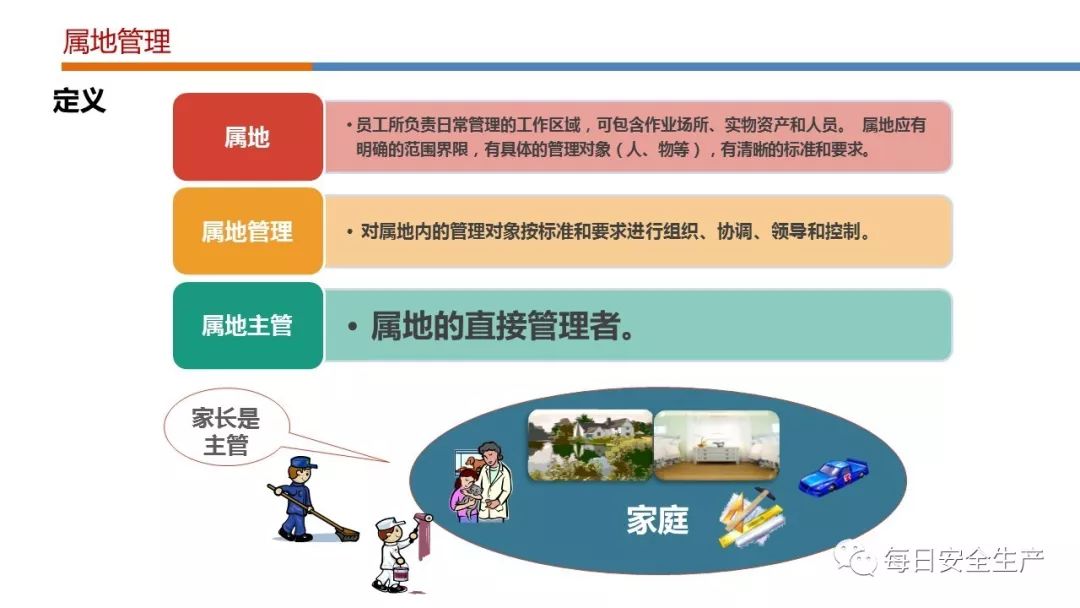 属地管理

定义

属地

• 员工所负责日常管理的工作区域，可包含作业场所、实物资产和人员。 属地应有明确的范围界限，有具体的管理对象（人、物等），有清晰的标准和要求。

属地管理

• 对属地内的管理对象按标准和要求进行组织、协调、领导和控制。

属地主管

• 属地的直接管理者。

家长是主管

家庭

每日安全生产